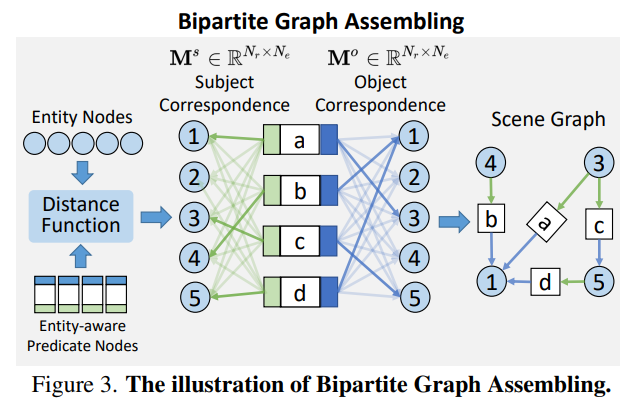 Bipartite Graph Assembling

$\mathbf{M}^s \in \mathbb{R}^{N_r \times N_e}$
Subject Correspondence

$\mathbf{M}^o \in \mathbb{R}^{N_r \times N_e}$
Object Correspondence

Entity Nodes

Distance Function

Entity-aware Predicate Nodes

1
2
3
4
5

a
b
c
d

1
2
3
4
5

Scene Graph

4
3
b
a
c
1
d
5

Figure 3. The illustration of Bipartite Graph Assembling.